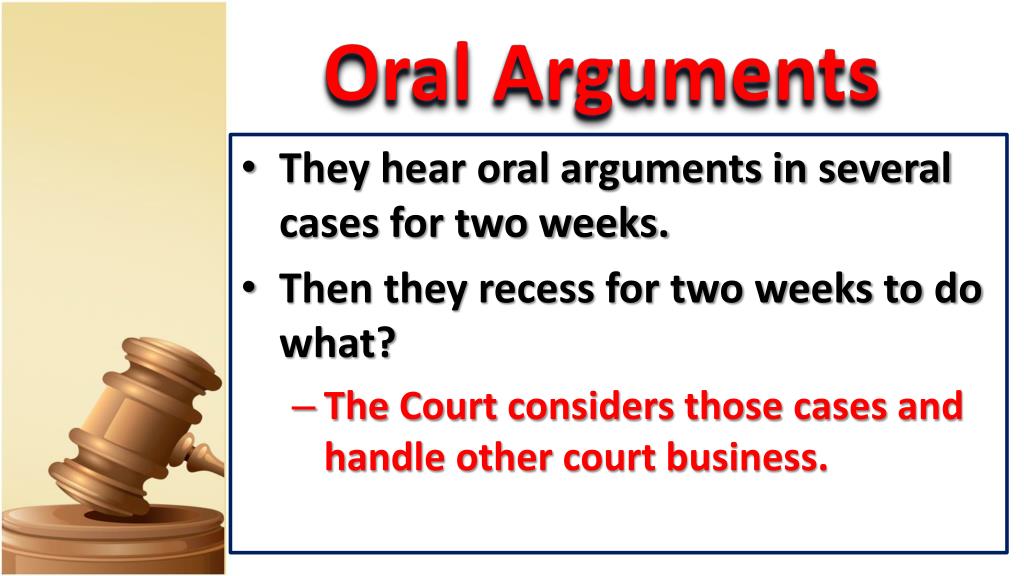 Oral Arguments

• They hear oral arguments in several cases for two weeks.

• Then they recess for two weeks to do what?

– The Court considers those cases and handle other court business.